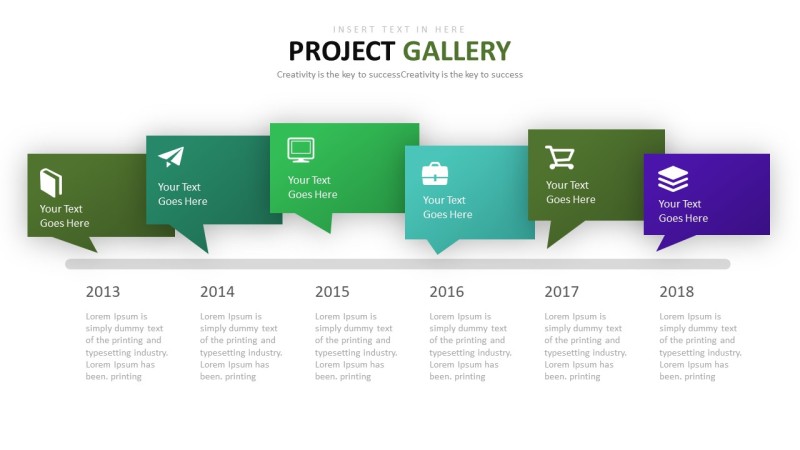 INSERT TEXT IN HERE

PROJECT GALLERY

Creativity is the key to successCreativity is the key to success

Your Text Goes Here

Your Text Goes Here

Your Text Goes Here

Your Text Goes Here

Your Text Goes Here

Your Text Goes Here

2013

Lorem Ipsum is simply dummy text of the printing and typesetting industry. Lorem Ipsum has been. printing

2014

Lorem Ipsum is simply dummy text of the printing and typesetting industry. Lorem Ipsum has been. printing

2015

Lorem Ipsum is simply dummy text of the printing and typesetting industry. Lorem Ipsum has been. printing

2016

Lorem Ipsum is simply dummy text of the printing and typesetting industry. Lorem Ipsum has been. printing

2017

Lorem Ipsum is simply dummy text of the printing and typesetting industry. Lorem Ipsum has been. printing

2018

Lorem Ipsum is simply dummy text of the printing and typesetting industry. Lorem Ipsum has been. printing